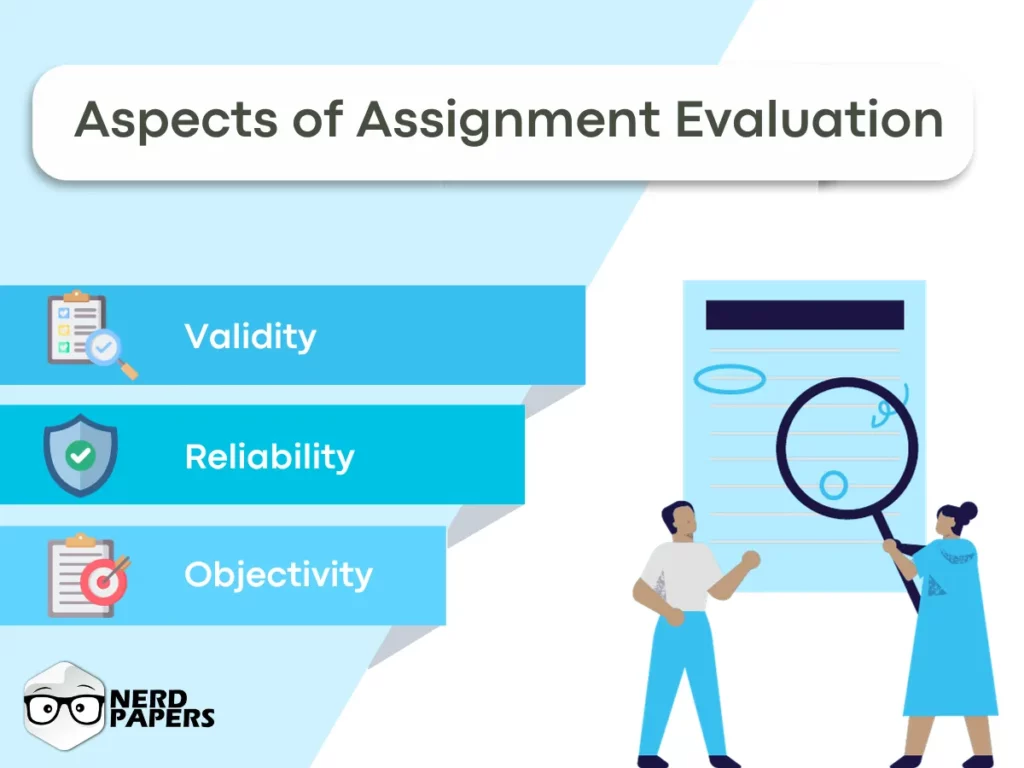 Aspects of Assignment Evaluation

Validity

Reliability

Objectivity

NERD PAPERS